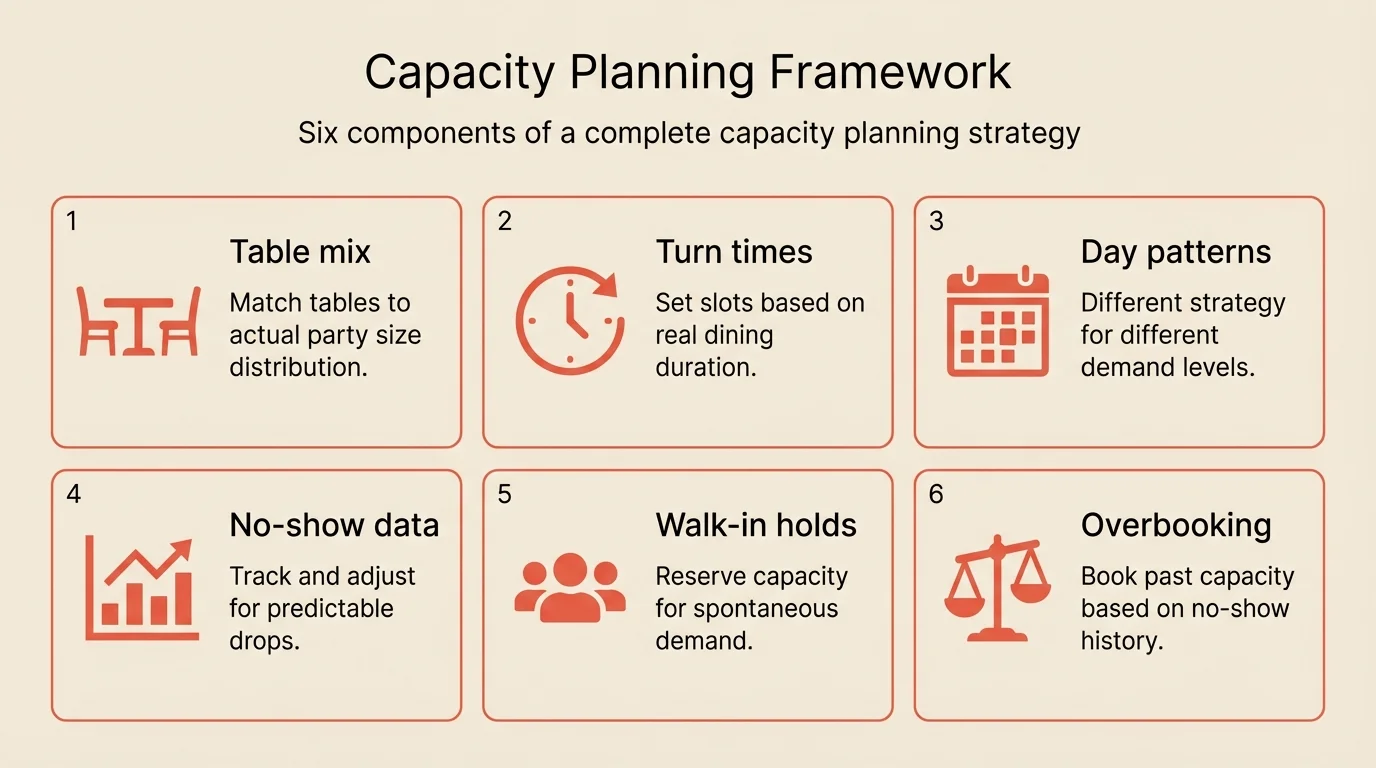 Capacity Planning Framework

Six components of a complete capacity planning strategy

1
Table mix
Match tables to actual party size distribution.

2
Turn times
Set slots based on real dining duration.

3
Day patterns
Different strategy for different demand levels.

4
No-show data
Track and adjust for predictable drops.

5
Walk-in holds
Reserve capacity for spontaneous demand.

6
Overbooking
Book past capacity based on no-show history.